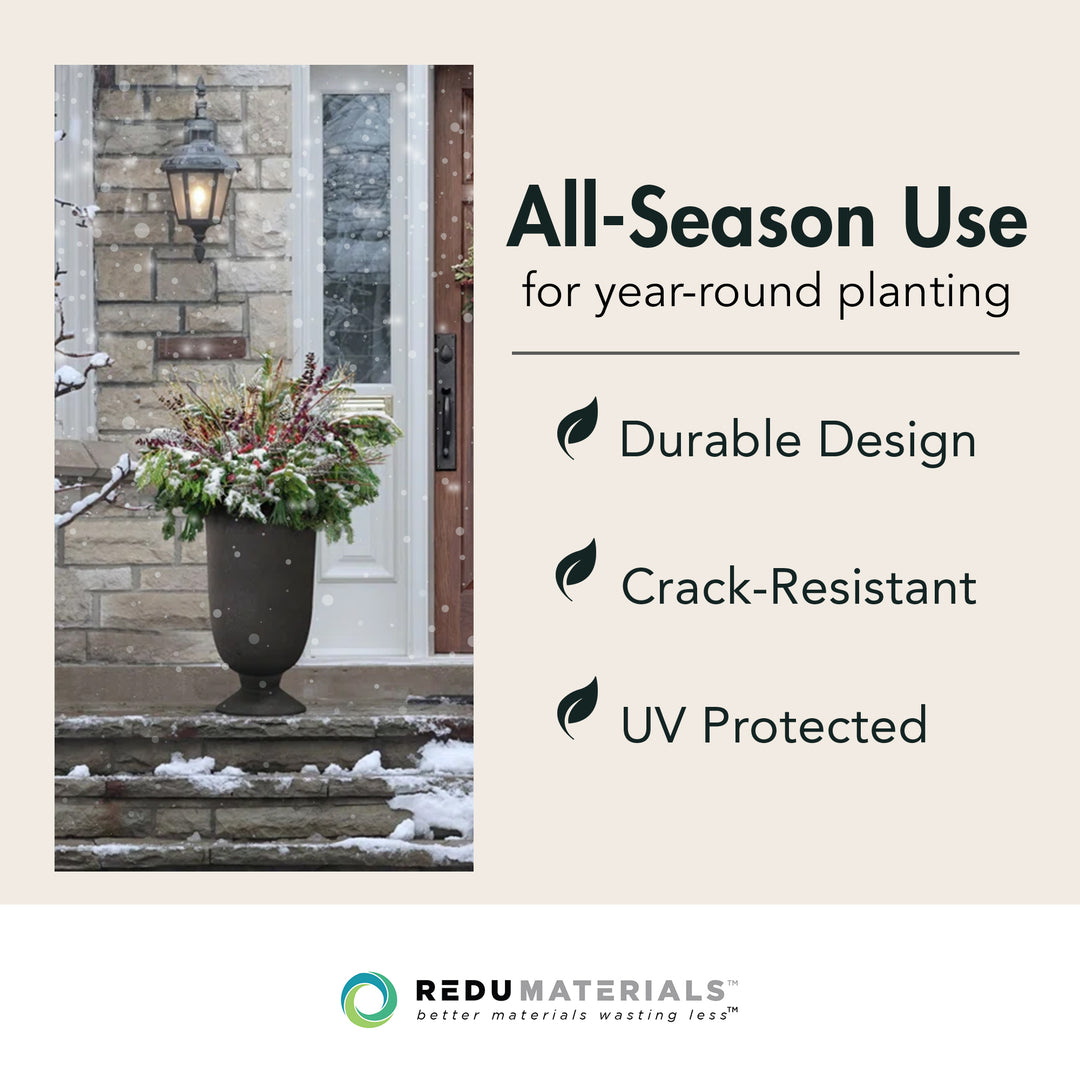 All-Season Use
for year-round planting

Durable Design

Crack-Resistant

UV Protected

REDUMATERIALS™
better materials wasting less™